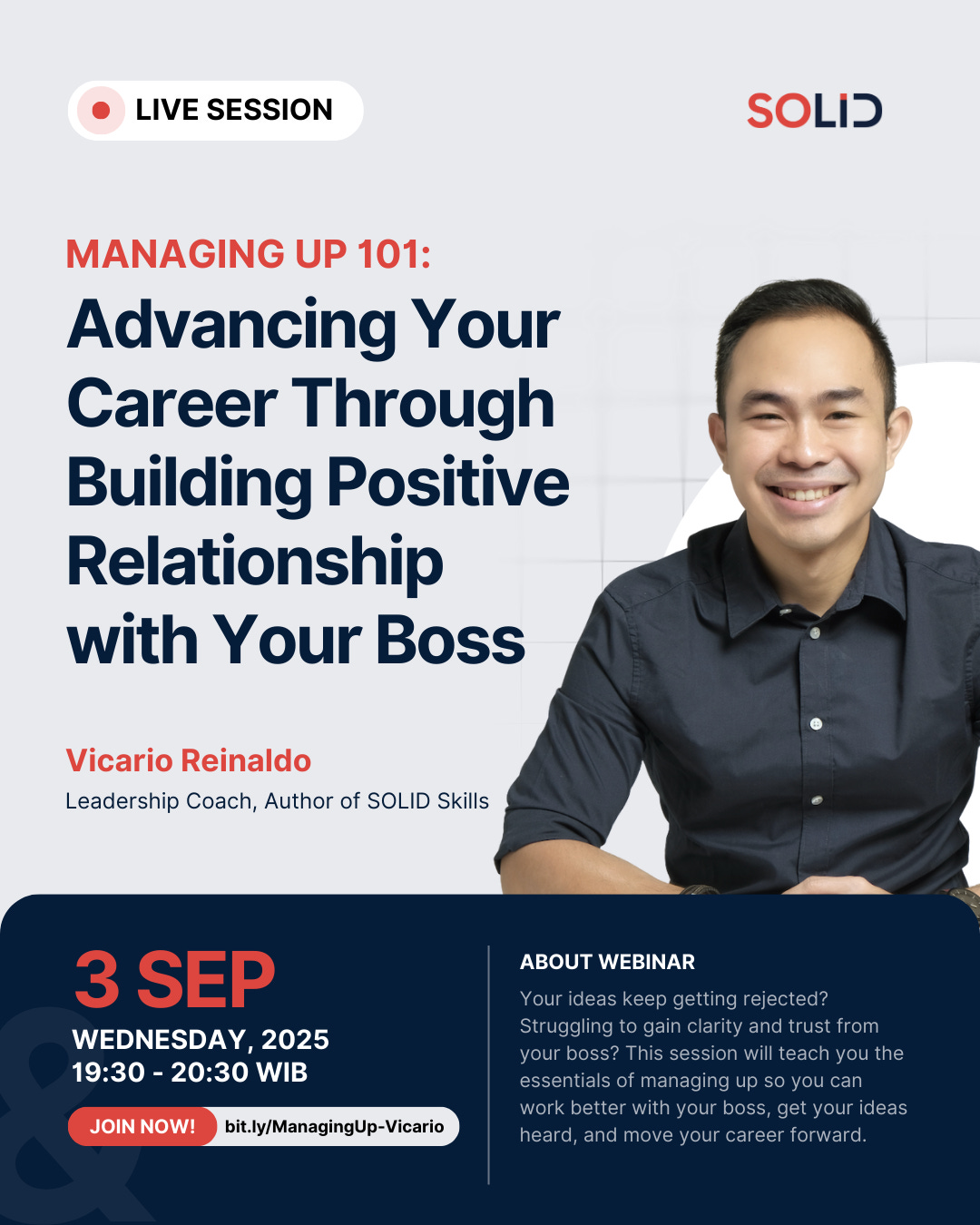 LIVE SESSION

SOLID

MANAGING UP 101:
Advancing Your Career Through Building Positive Relationship with Your Boss

Vicario Reinaldo
Leadership Coach, Author of SOLID Skills

3 SEP
WEDNESDAY, 2025
19:30 - 20:30 WIB

JOIN NOW! bit.ly/ManagingUp-Vicario

ABOUT WEBINAR
Your ideas keep getting rejected? Struggling to gain clarity and trust from your boss? This session will teach you the essentials of managing up so you can work better with your boss, get your ideas heard, and move your career forward.